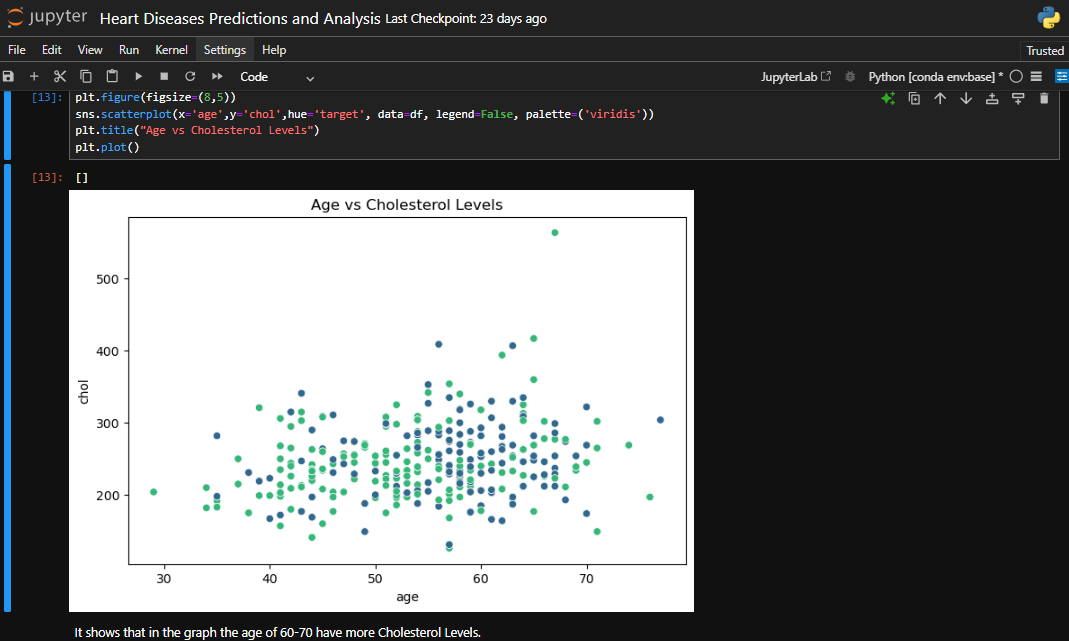 jupyter Heart Diseases Predictions and Analysis Last Checkpoint: 23 days ago

File Edit View Run Kernel Settings Help

Trusted

Code

JupyterLab

Python [conda env:base] *

[13]: plt.figure(figsize=(8,5))
sns.scatterplot(x='age',y='chol',hue='target', data=df, legend=False, palette=('viridis'))
plt.title("Age vs Cholesterol Levels")
plt.plot()

[13]: []

Age vs Cholesterol Levels

chol

500
400
300
200

30 40 50 60 70

age

It shows that in the graph the age of 60-70 have more Cholesterol Levels.